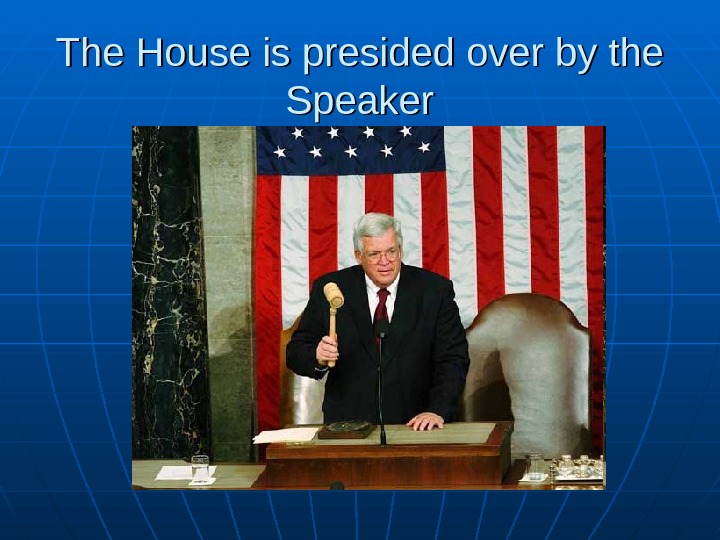 The House is presided over by the Speaker